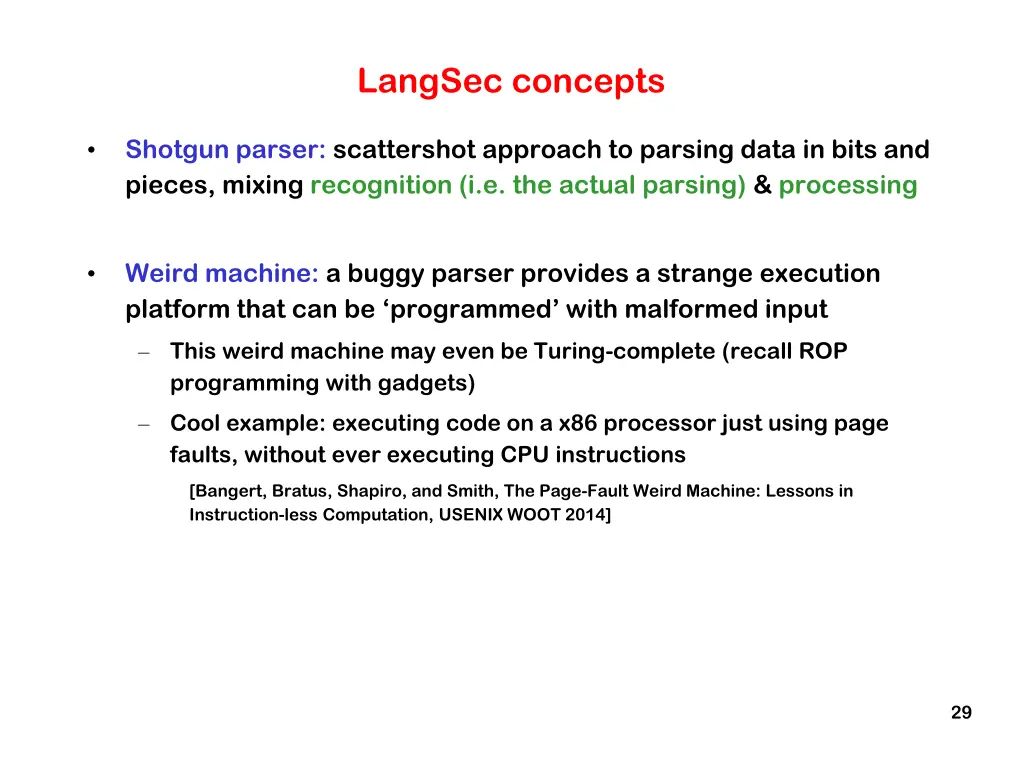 LangSec concepts

• Shotgun parser: scattershot approach to parsing data in bits and pieces, mixing recognition (i.e. the actual parsing) & processing

• Weird machine: a buggy parser provides a strange execution platform that can be ‘programmed’ with malformed input

– This weird machine may even be Turing-complete (recall ROP programming with gadgets)

– Cool example: executing code on a x86 processor just using page faults, without ever executing CPU instructions

[Bangert, Bratus, Shapiro, and Smith, The Page-Fault Weird Machine: Lessons in Instruction-less Computation, USENIX WOOT 2014]

29